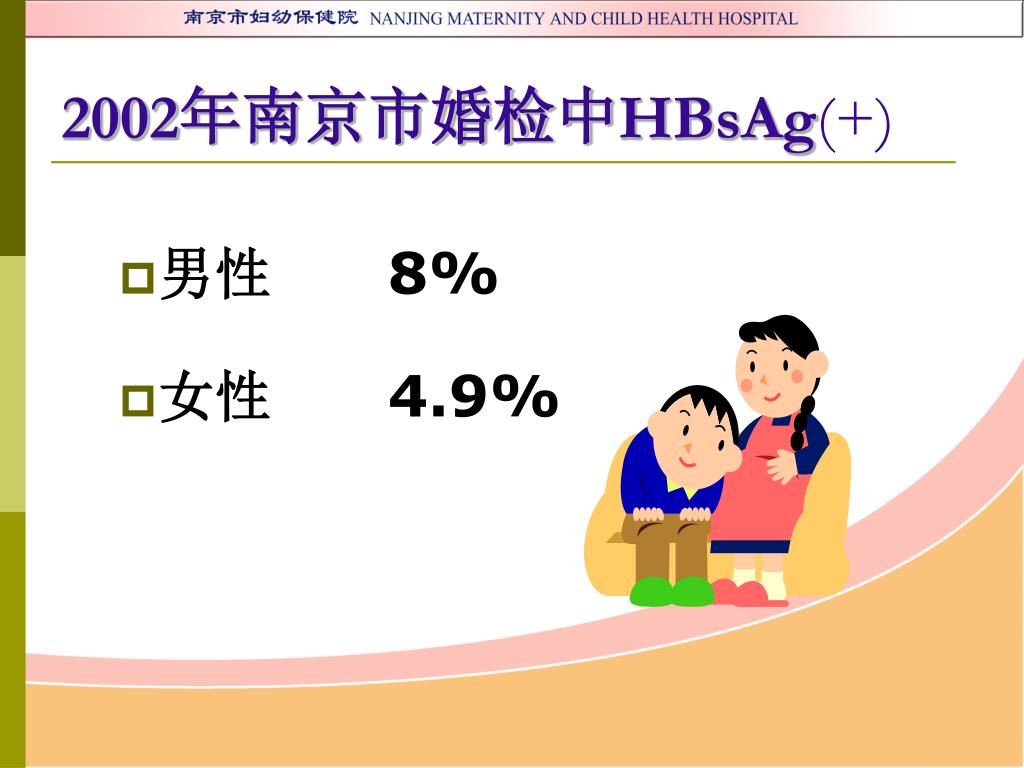 南京市妇幼保健院 NANJING MATERNITY AND CHILD HEALTH HOSPITAL

2002年南京市婚检中HBsAg(+)

男性 8%

女性 4.9%